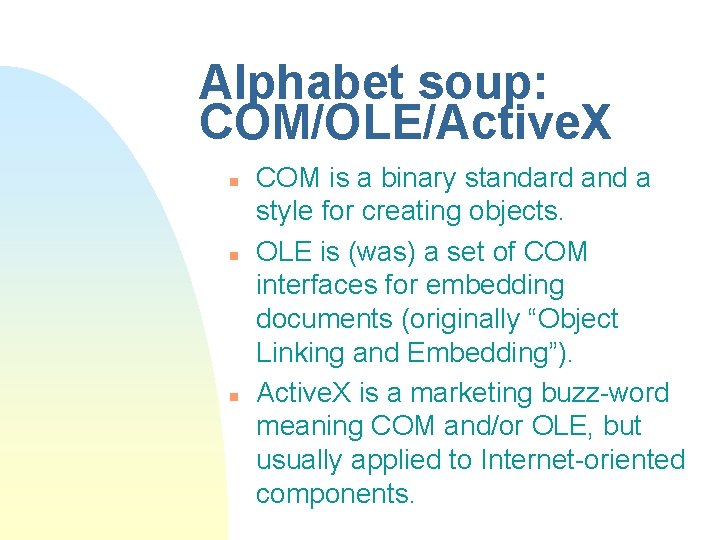 Alphabet soup: COM/OLE/ActiveX

- COM is a binary standard and a style for creating objects.
- OLE is (was) a set of COM interfaces for embedding documents (originally “Object Linking and Embedding”).
- ActiveX is a marketing buzz-word meaning COM and/or OLE, but usually applied to Internet-oriented components.